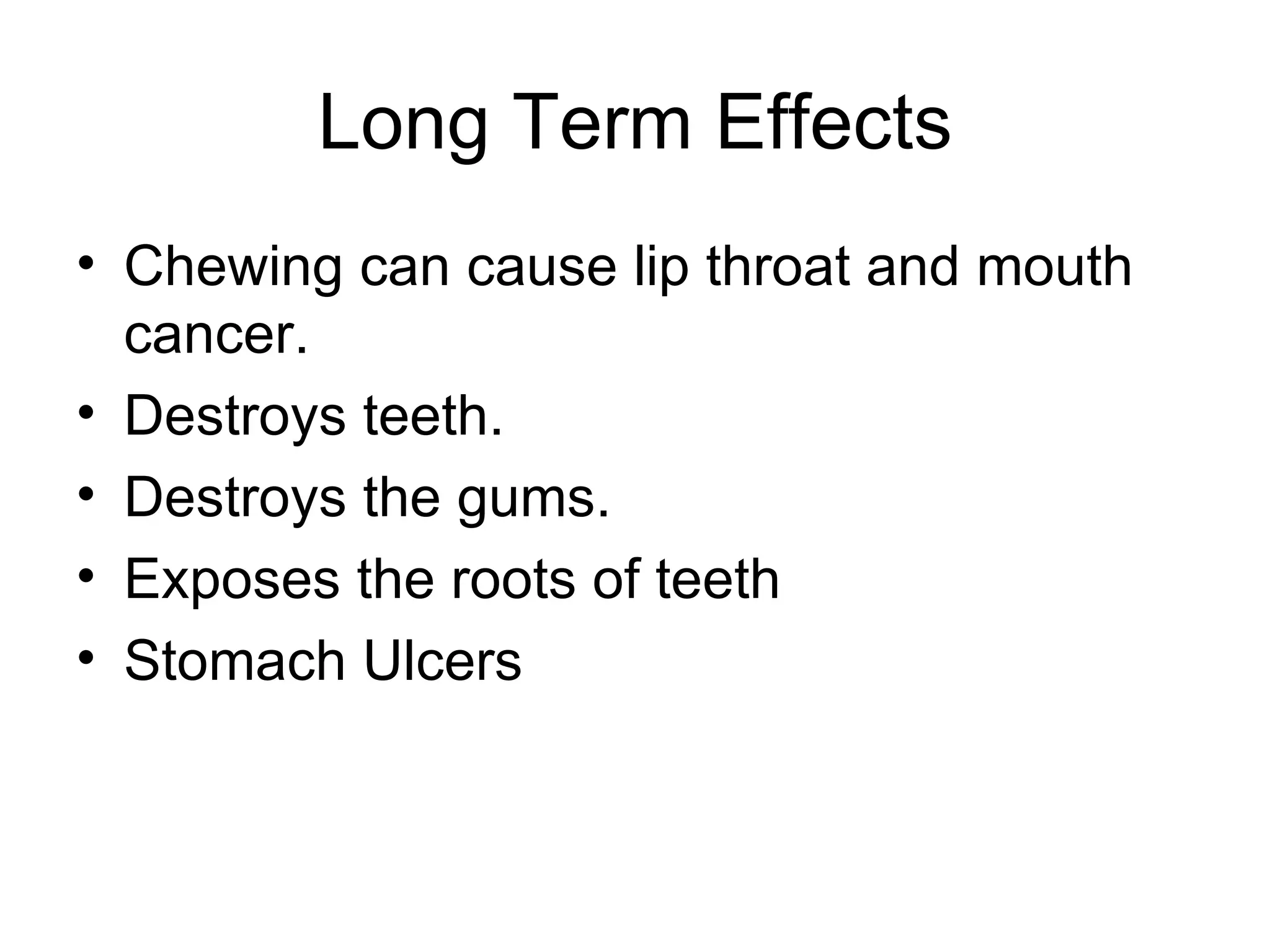 Long Term Effects

• Chewing can cause lip throat and mouth cancer.
• Destroys teeth.
• Destroys the gums.
• Exposes the roots of teeth
• Stomach Ulcers